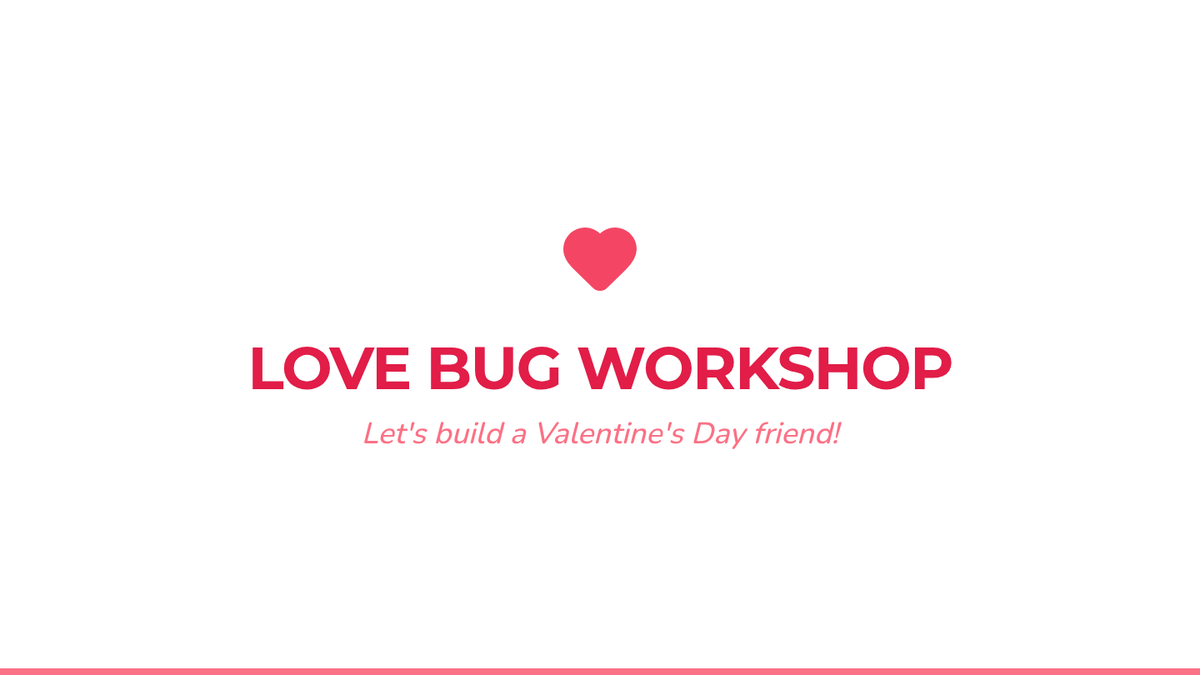 LOVE BUG WORKSHOP

Let's build a Valentine's Day friend!